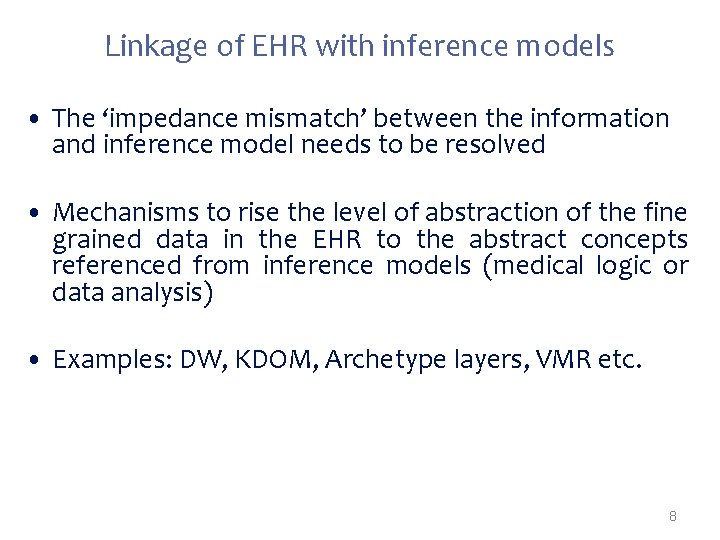 Linkage of EHR with inference models

• The ‘impedance mismatch’ between the information and inference model needs to be resolved

• Mechanisms to rise the level of abstraction of the fine grained data in the EHR to the abstract concepts referenced from inference models (medical logic or data analysis)

• Examples: DW, KDOM, Archetype layers, VMR etc.

8